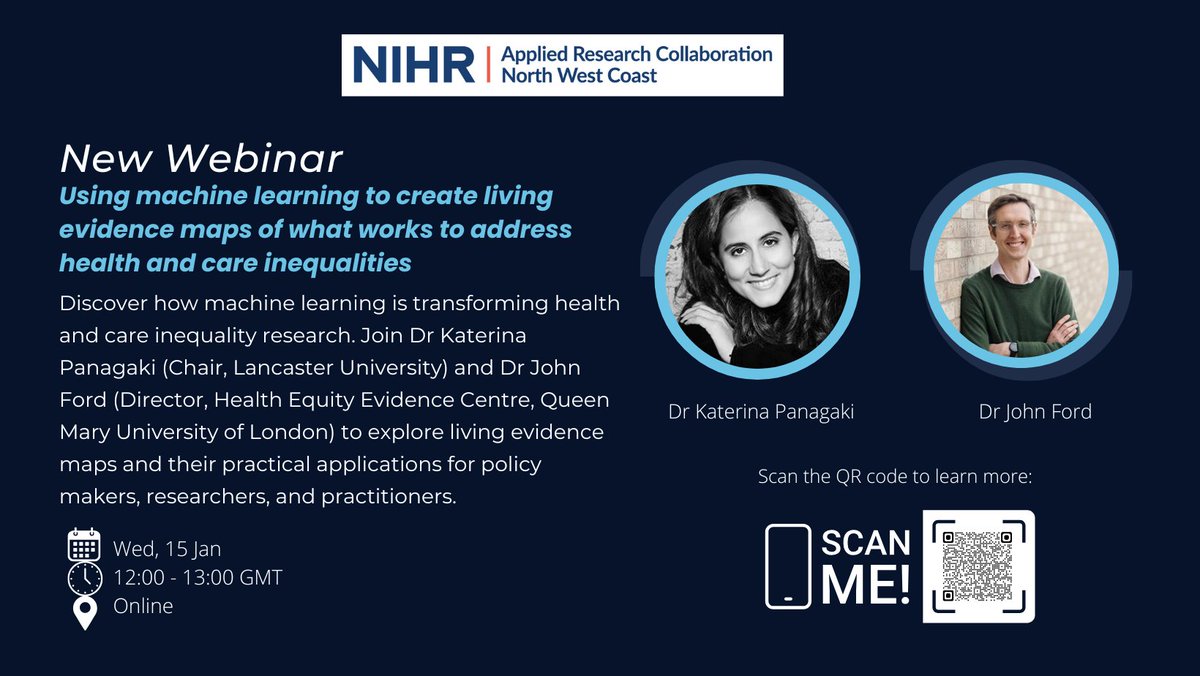 NIHR | Applied Research Collaboration North West Coast

New Webinar

Using machine learning to create living evidence maps of what works to address health and care inequalities

Discover how machine learning is transforming health and care inequality research. Join Dr Katerina Panagaki (Chair, Lancaster University) and Dr John Ford (Director, Health Equity Evidence Centre, Queen Mary University of London) to explore living evidence maps and their practical applications for policy makers, researchers, and practitioners.

Wed, 15 Jan
12:00 - 13:00 GMT
Online

Dr Katerina Panagaki

Dr John Ford

Scan the QR code to learn more:

SCAN ME!